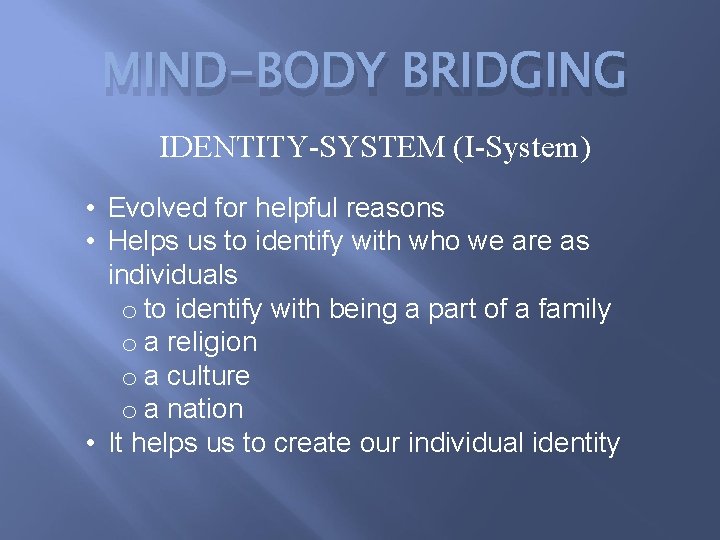 MIND-BODY BRIDGING

IDENTITY-SYSTEM (I-System)

• Evolved for helpful reasons
• Helps us to identify with who we are as individuals
o to identify with being a part of a family
o a religion
o a culture
o a nation
• It helps us to create our individual identity